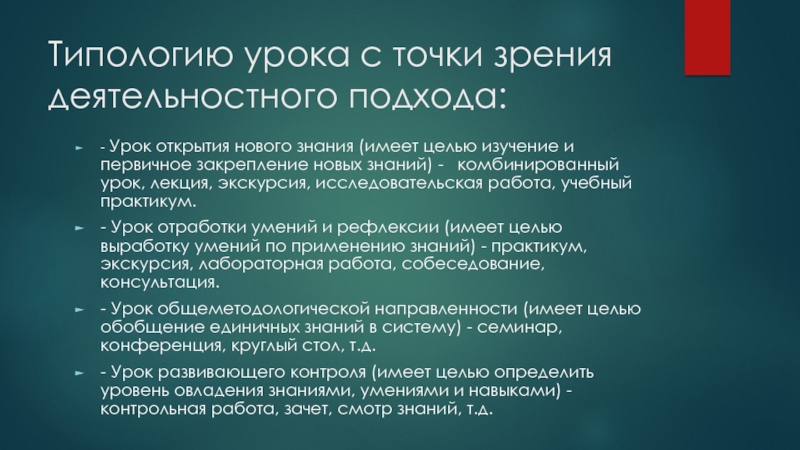 Типологию урока с точки зрения деятельностного подхода:

- Урок открытия нового знания (имеет целью изучение и первичное закрепление новых знаний) - комбинированный урок, лекция, экскурсия, исследовательская работа, учебный практикум.

- Урок отработки умений и рефлексии (имеет целью выработку умений по применению знаний) - практикум, экскурсия, лабораторная работа, собеседование, консультация.

- Урок общеметодологической направленности (имеет целью обобщение единичных знаний в систему) - семинар, конференция, круглый стол, т.д.

- Урок развивающего контроля (имеет целью определить уровень овладения знаниями, умениями и навыками) - контрольная работа, зачет, смотр знаний, т.д.